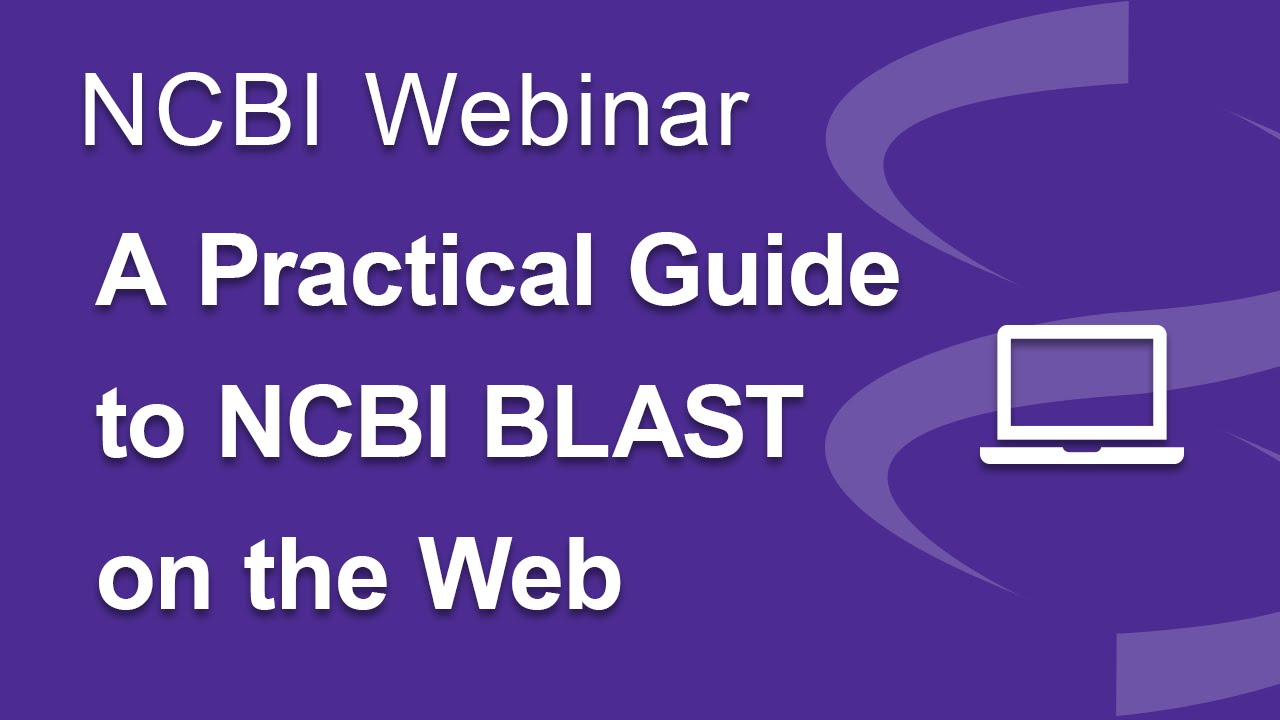 NCBI Webinar

A Practical Guide to NCBI BLAST on the Web